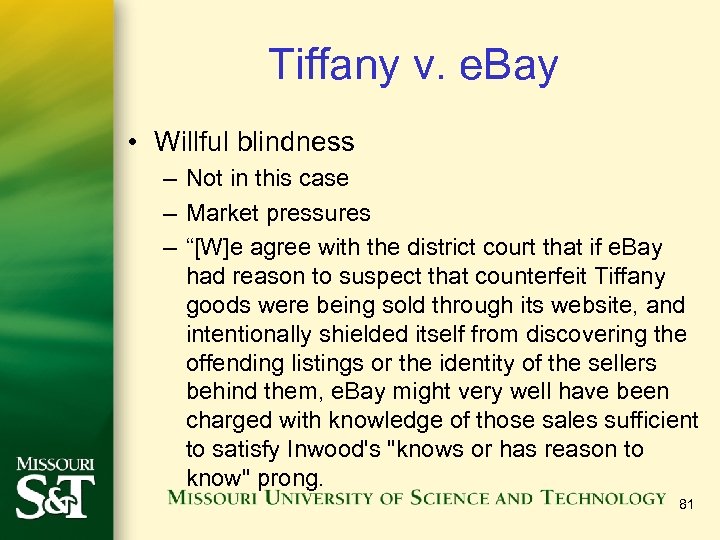 Tiffany v. eBay

• Willful blindness
– Not in this case
– Market pressures
– “[W]e agree with the district court that if eBay had reason to suspect that counterfeit Tiffany goods were being sold through its website, and intentionally shielded itself from discovering the offending listings or the identity of the sellers behind them, eBay might very well have been charged with knowledge of those sales sufficient to satisfy Inwood's "knows or has reason to know" prong.

MISSOURI S&T

MISSOURI UNIVERSITY OF SCIENCE AND TECHNOLOGY

81